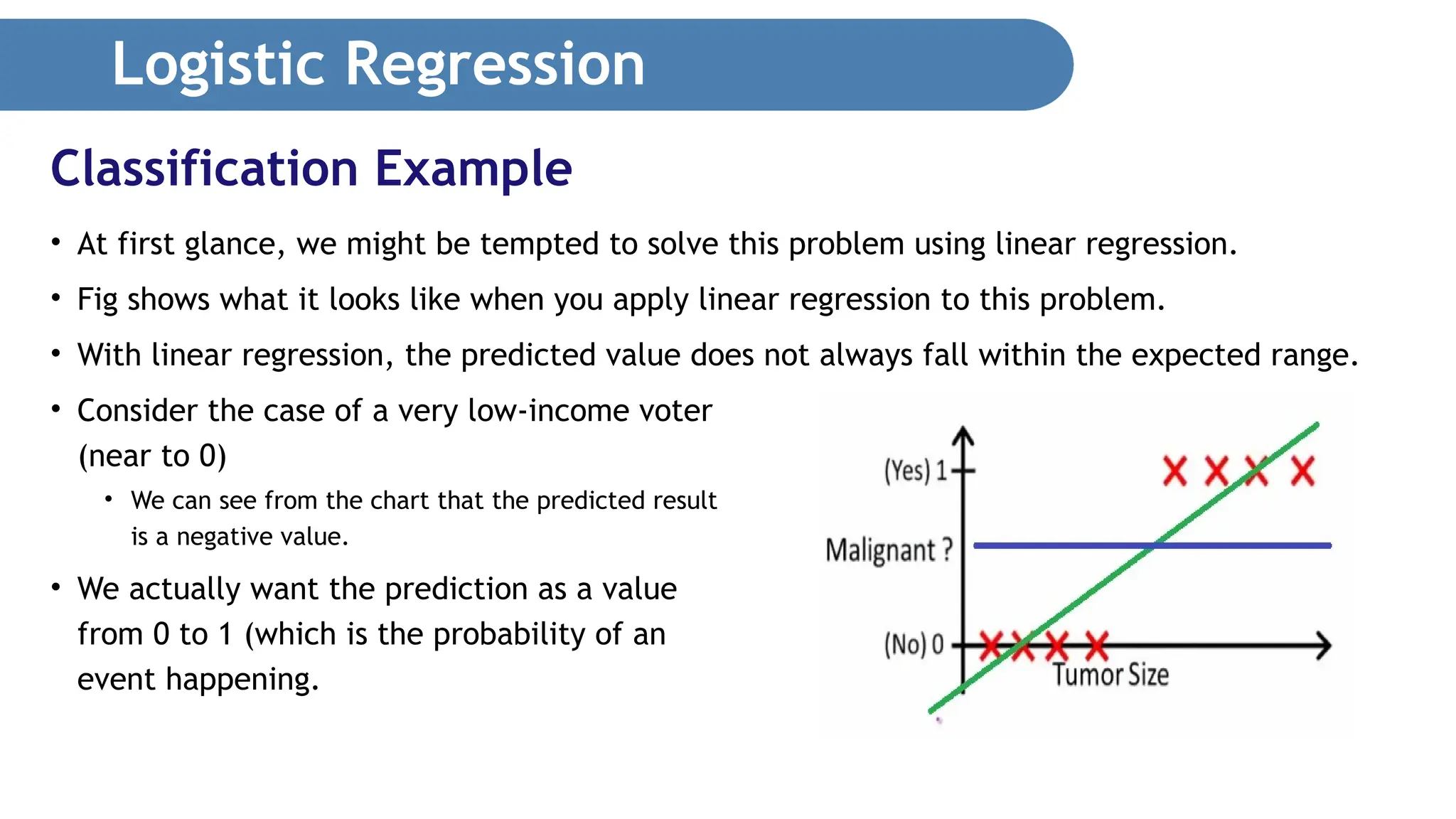 Logistic Regression

Classification Example

• At first glance, we might be tempted to solve this problem using linear regression.

• Fig shows what it looks like when you apply linear regression to this problem.

• With linear regression, the predicted value does not always fall within the expected range.

• Consider the case of a very low-income voter (near to 0)

• We can see from the chart that the predicted result is a negative value.

• We actually want the prediction as a value from 0 to 1 (which is the probability of an event happening.

(Yes) 1
Malignant ?
(No) 0
Tumor Size